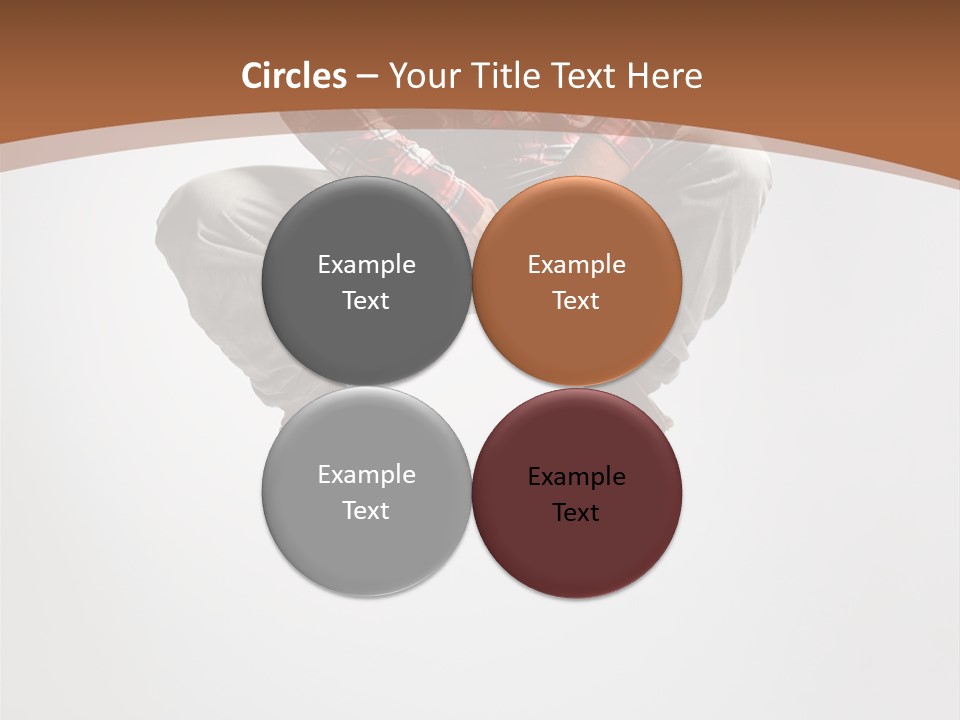 Circles – Your Title Text Here

Example Text

Example Text

Example Text

Example Text